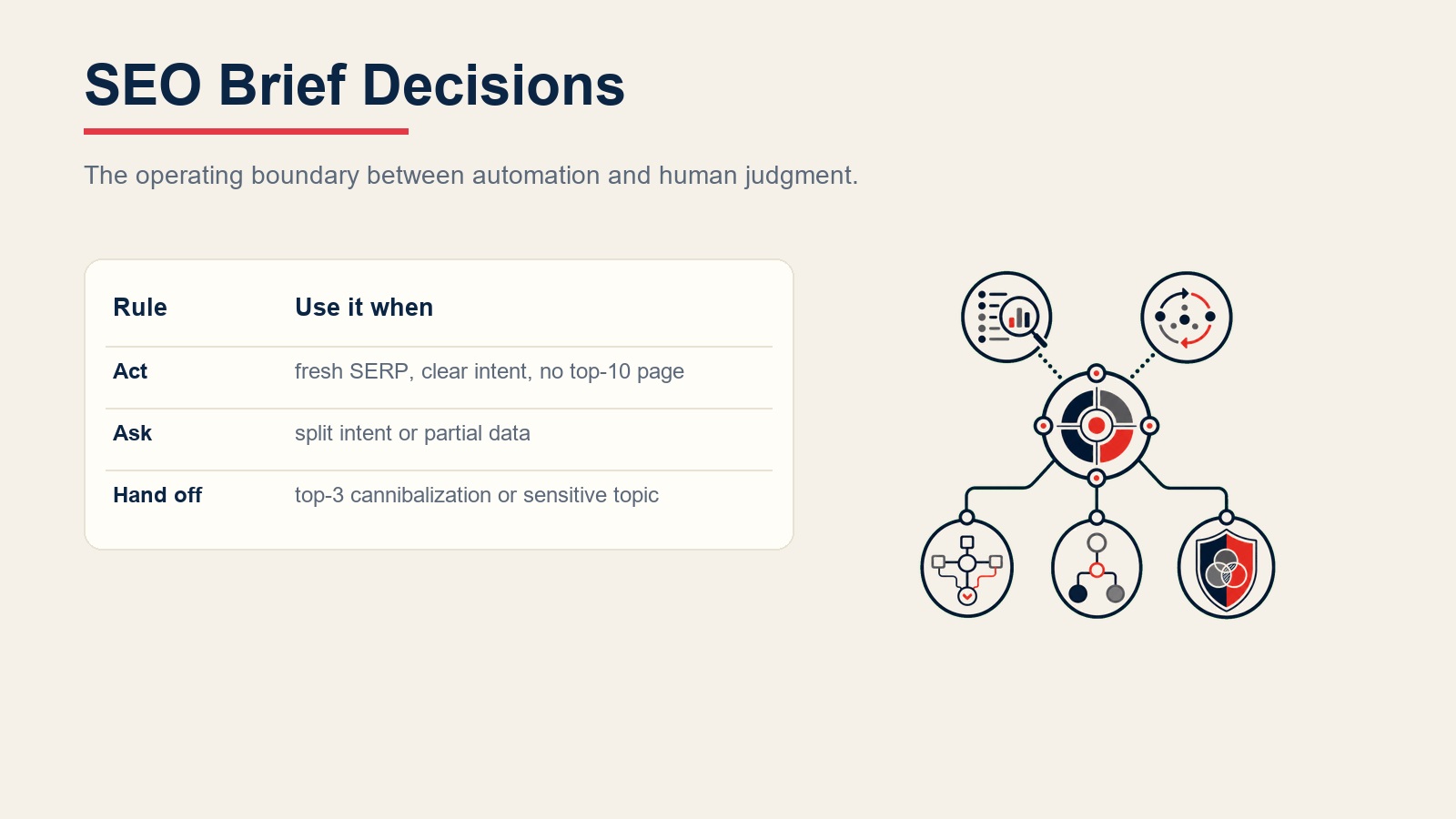 SEO Brief Decisions

The operating boundary between automation and human judgment.

| Rule | Use it when |
|---|---|
| Act | fresh SERP, clear intent, no top-10 page |
| Ask | split intent or partial data |
| Hand off | top-3 cannibalization or sensitive topic |